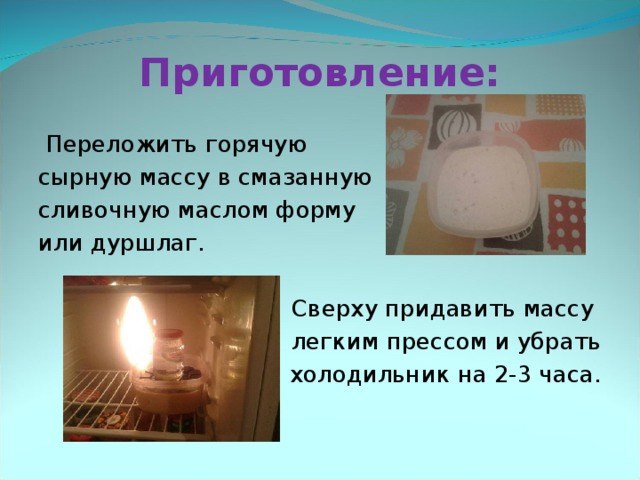 Приготовление:

Переложить горячую сырную массу в смазанную сливочную маслом форму или дуршлаг.

Сверху придавить массу легким прессом и убрать холодильник на 2-3 часа.